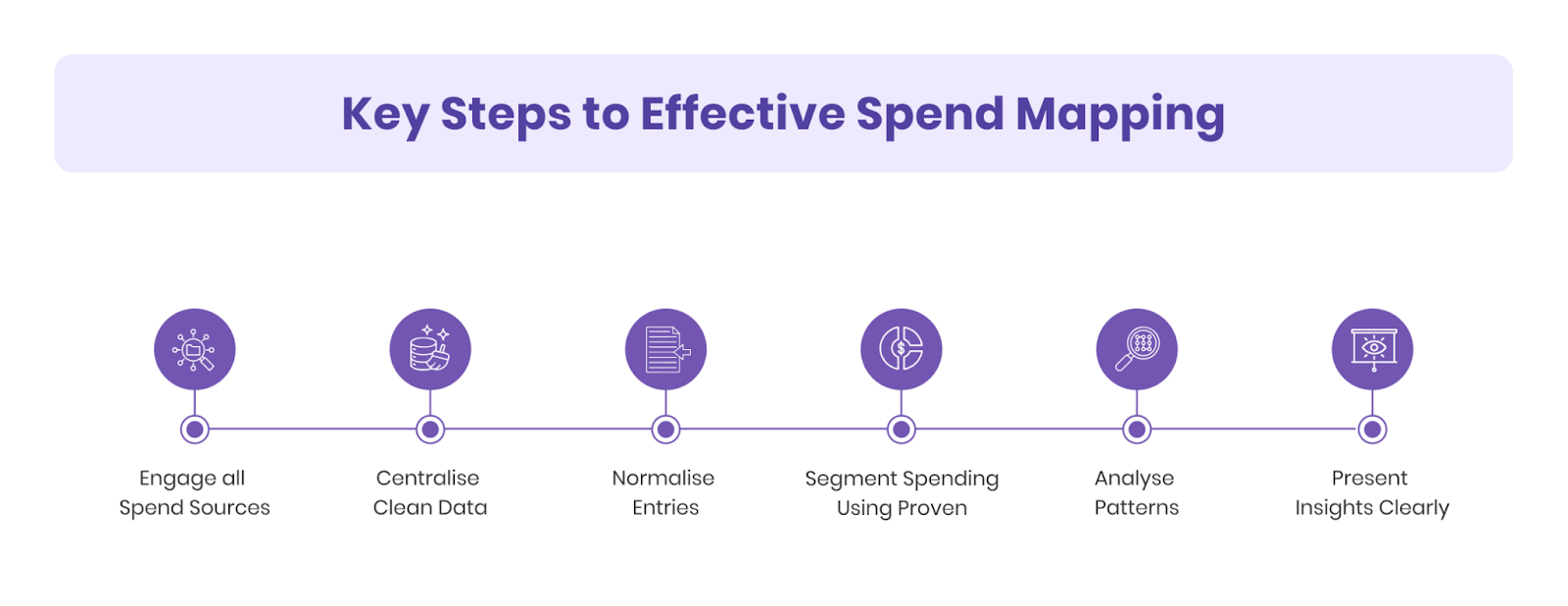 Key Steps to Effective Spend Mapping

Engage all Spend Sources

Centralise Clean Data

Normalise Entries

Segment Spending Using Proven

Analyse Patterns

Present Insights Clearly